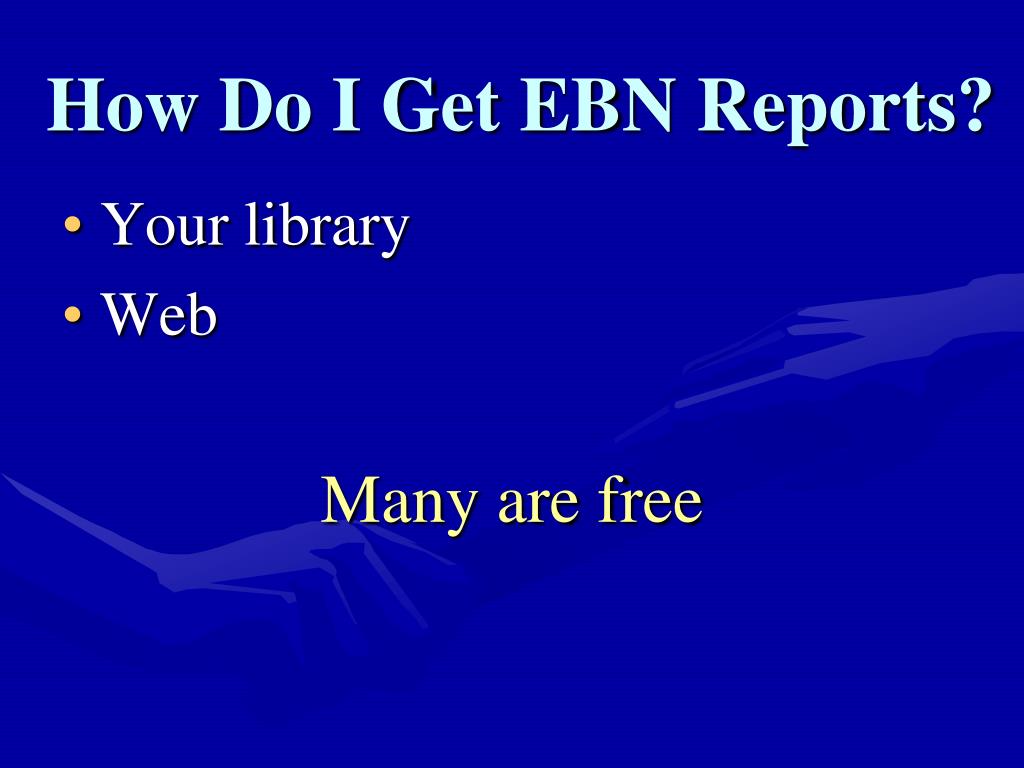 How Do I Get EBN Reports?

• Your library
• Web

Many are free